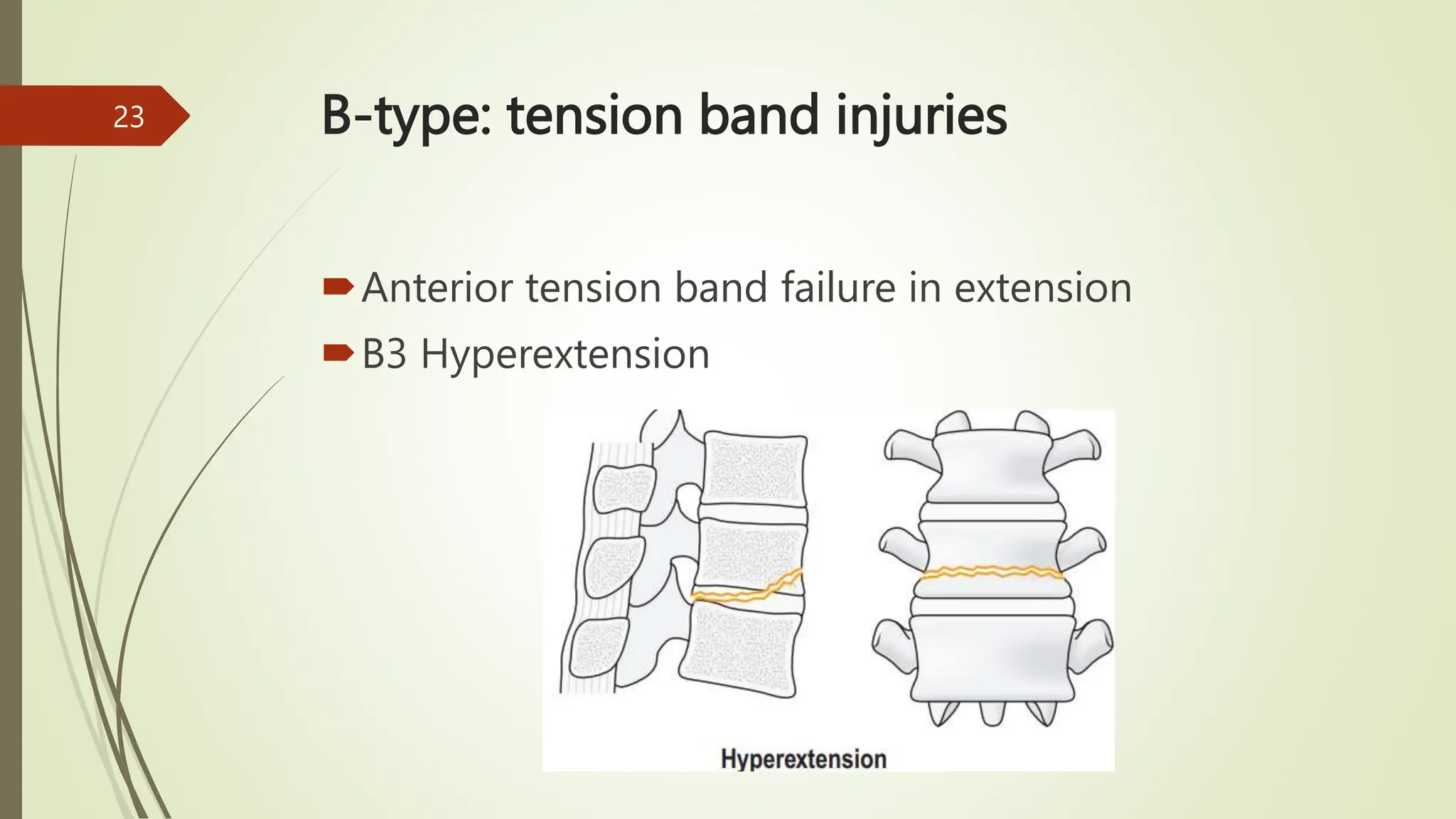 23

B-type: tension band injuries

Anterior tension band failure in extension

B3 Hyperextension

Hyperextension